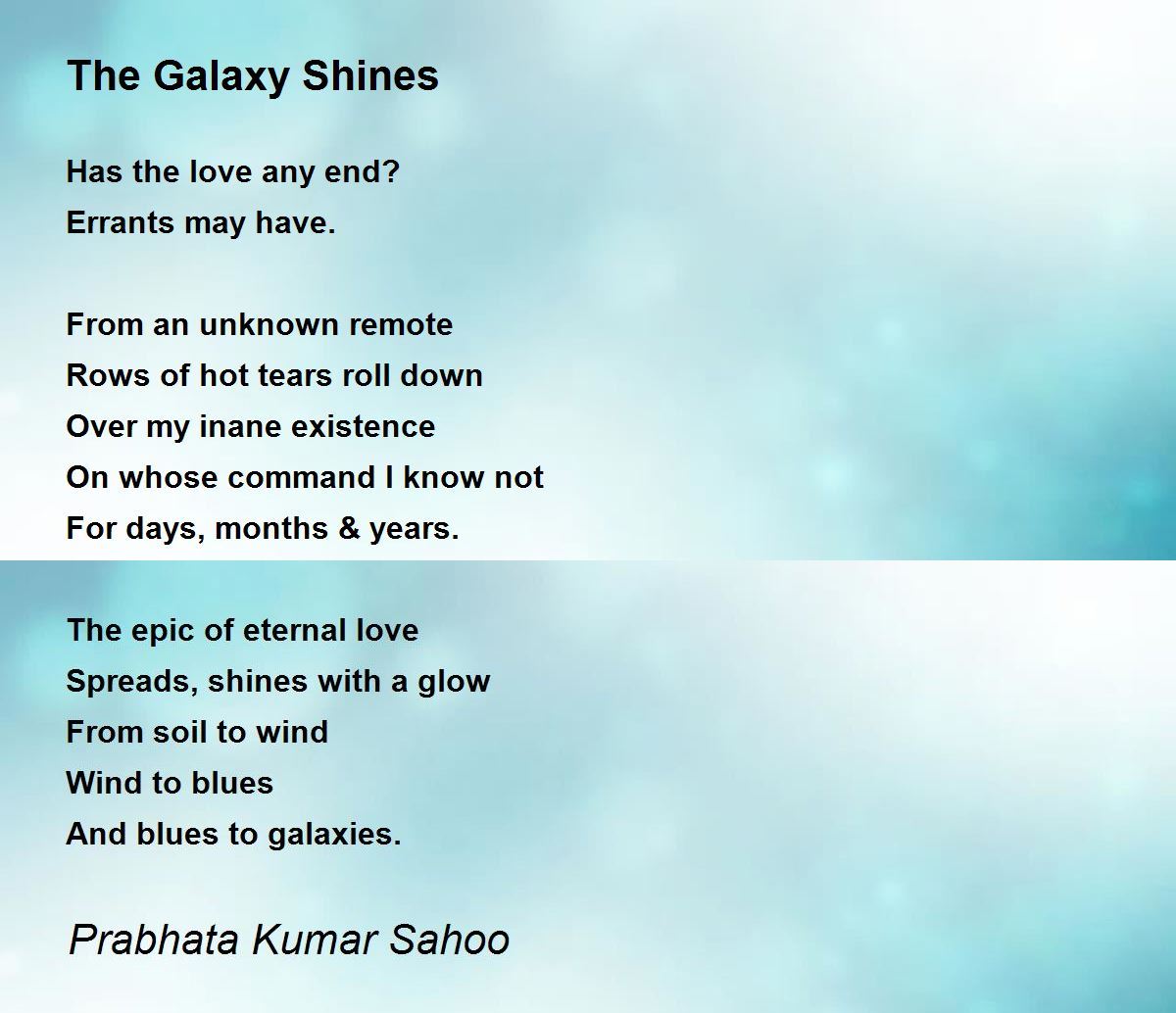 The Galaxy Shines

Has the love any end?
Errants may have.

From an unknown remote
Rows of hot tears roll down
Over my inane existence
On whose command I know not
For days, months & years.

The epic of eternal love
Spreads, shines with a glow
From soil to wind
Wind to blues
And blues to galaxies.

Prabhata Kumar Sahoo